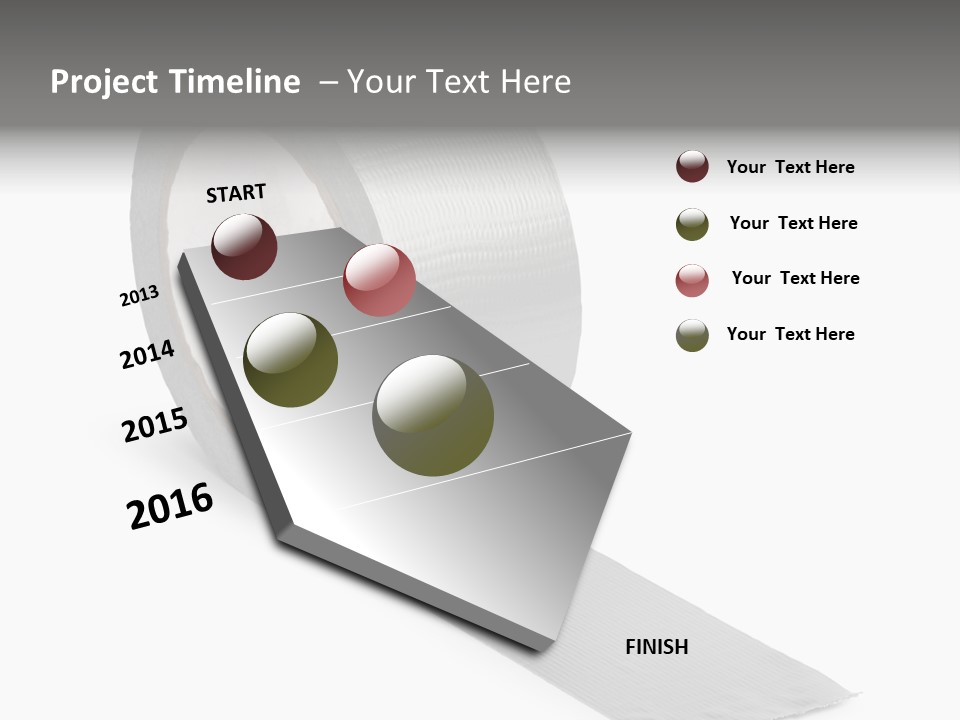 Project Timeline – Your Text Here

START

2013

2014

2015

2016

FINISH

Your Text Here

Your Text Here

Your Text Here

Your Text Here